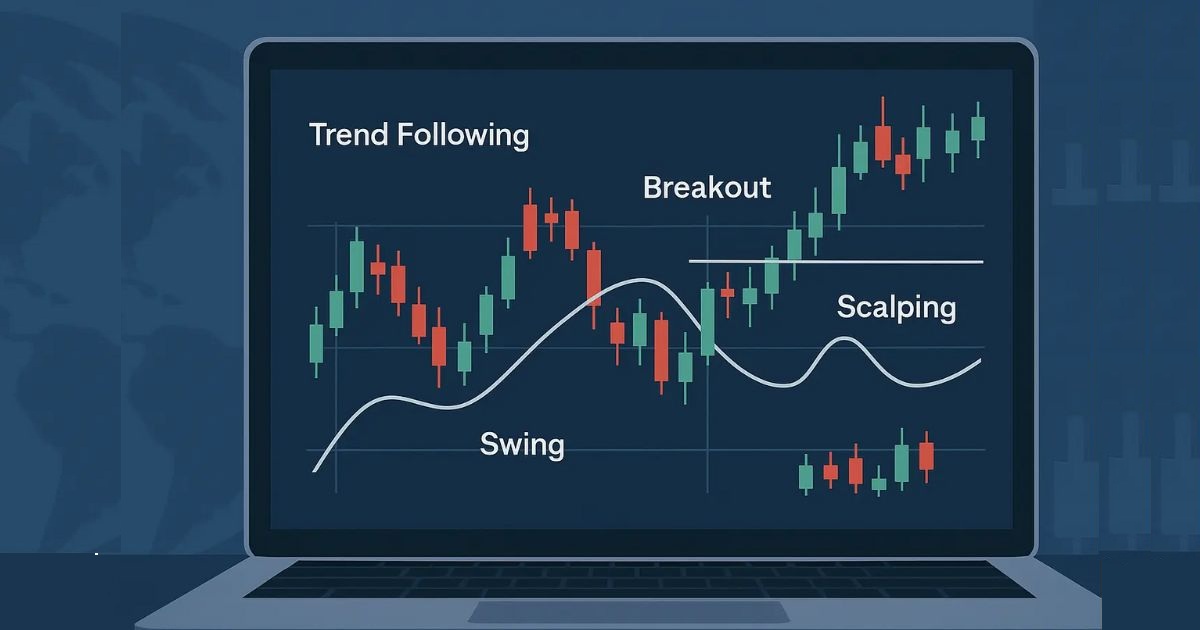 Trend Following

Breakout

Scalping

Swing